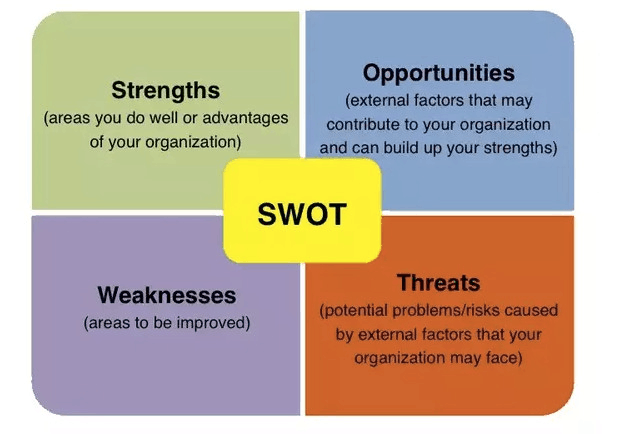 Strengths
(areas you do well or advantages of your organization)

Opportunities
(external factors that may contribute to your organization and can build up your strengths)

SWOT

Weaknesses
(areas to be improved)

Threats
(potential problems/risks caused by external factors that your organization may face)